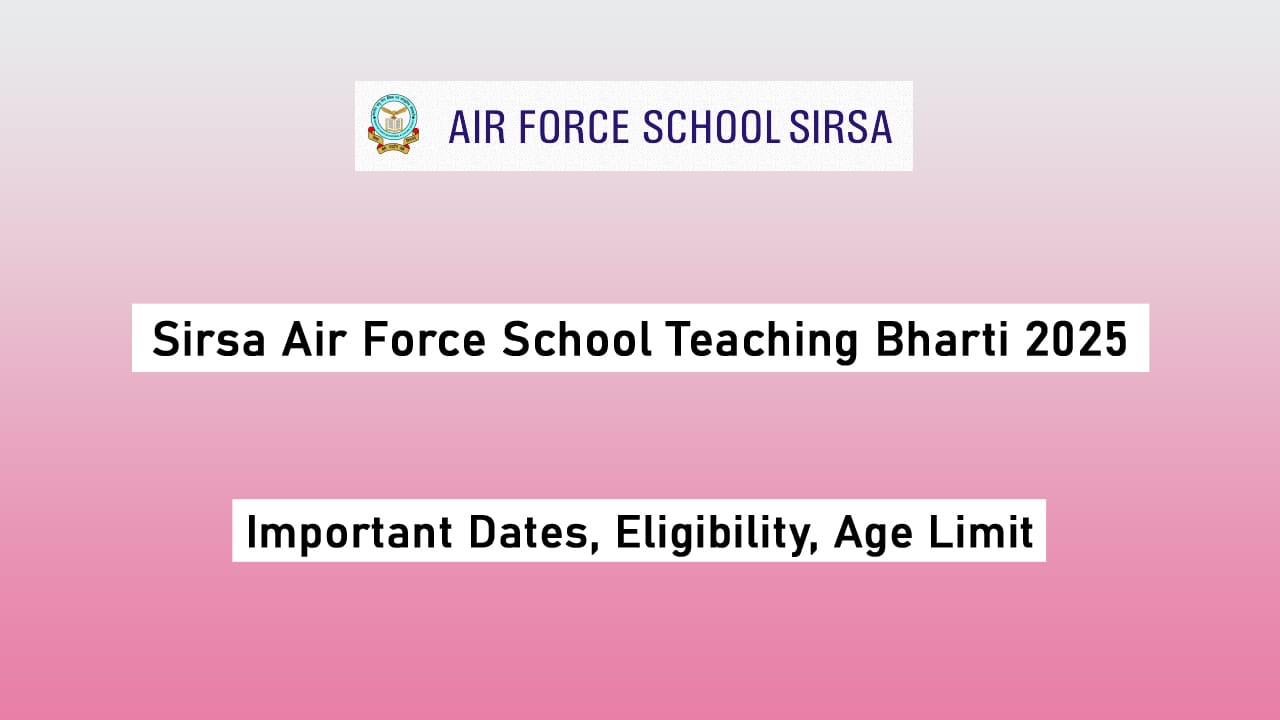 AIR FORCE SCHOOL SIRSA

Sirsa Air Force School Teaching Bharti 2025

Important Dates, Eligibility, Age Limit